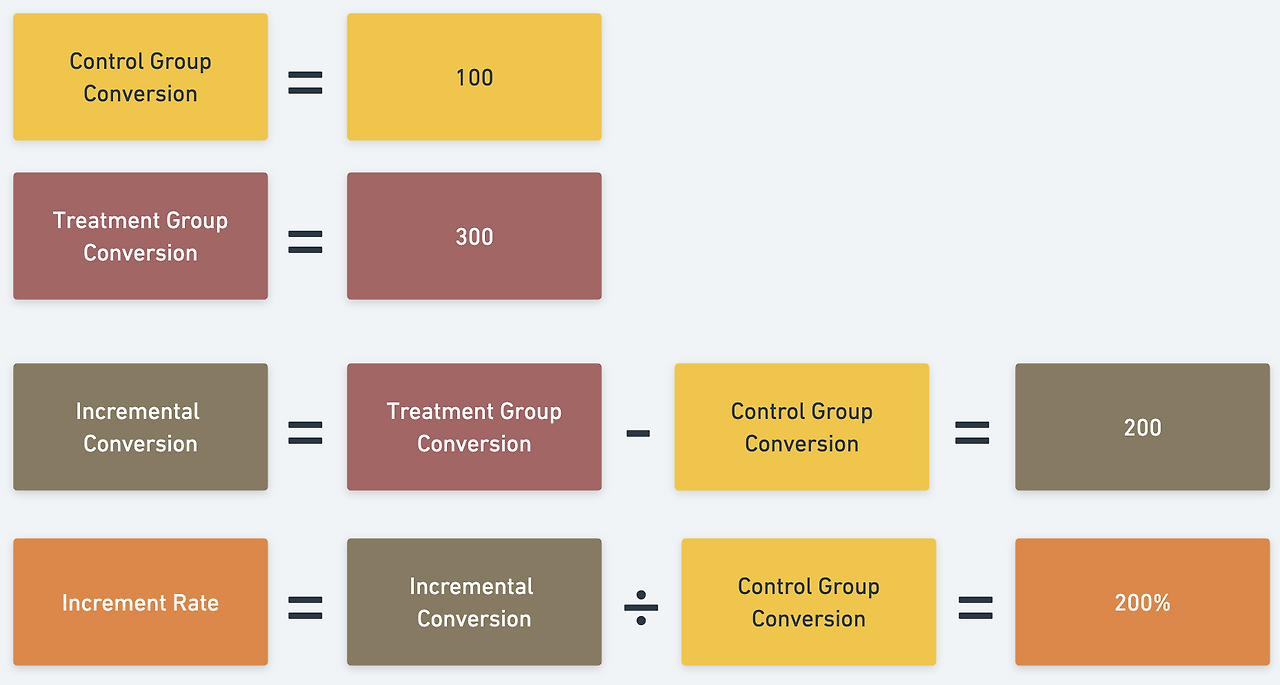 Control Group Conversion = 100

Treatment Group Conversion = 300

Incremental Conversion = Treatment Group Conversion - Control Group Conversion = 200

Increment Rate = Incremental Conversion ÷ Control Group Conversion = 200%